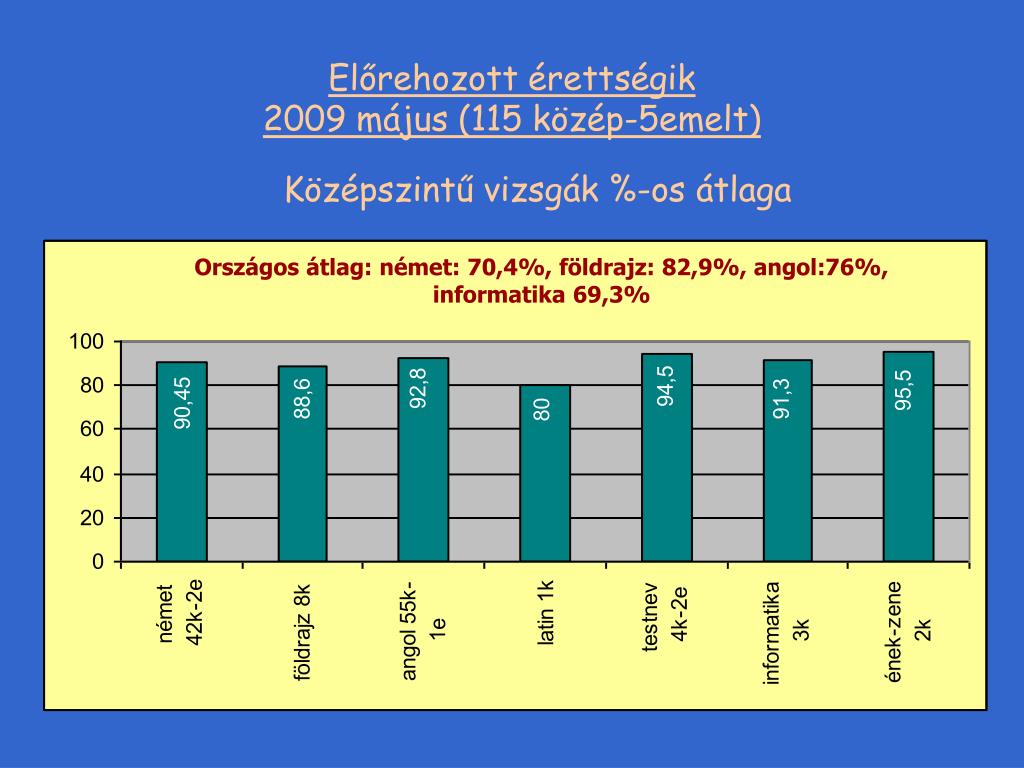 Előrehozott érettségik
2009 május (115 közép-5emelt)

Középszintű vizsgák %-os átlaga

Országos átlag: német: 70,4%, földrajz: 82,9%, angol:76%, informatika 69,3%

100
80
60
40
20
0

90,45
88,6
92,8
80
94,5
91,3
95,5

német 42k-2e
földrajz 8k
angol 55k-1e
latin 1k
testnev 4k-2e
informatika 3k
ének-zene 2k